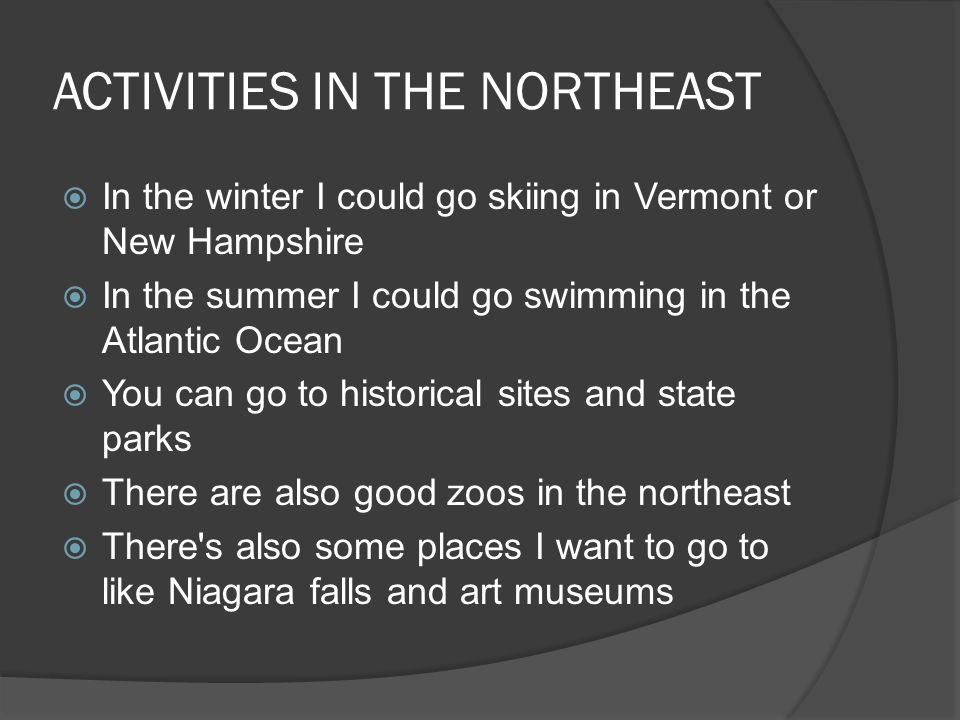 ACTIVITIES IN THE NORTHEAST

In the winter I could go skiing in Vermont or New Hampshire

In the summer I could go swimming in the Atlantic Ocean

You can go to historical sites and state parks

There are also good zoos in the northeast

There's also some places I want to go to like Niagara falls and art museums